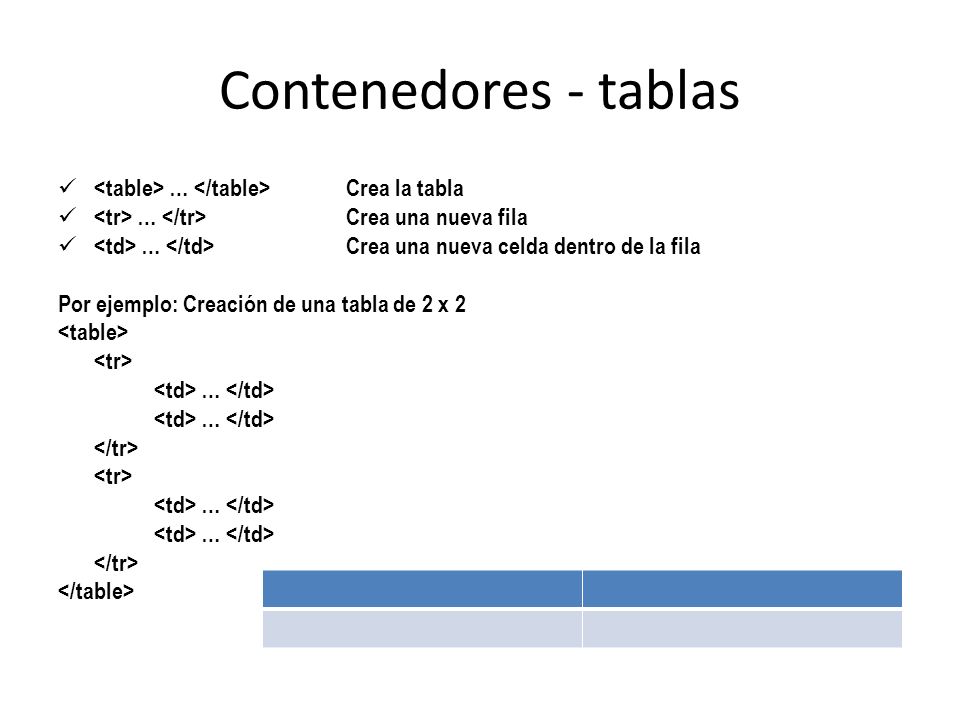 Contenedores - tablas

✓ <table> … </table> Crea la tabla
✓ <tr> … </tr> Crea una nueva fila
✓ <td> … </td> Crea una nueva celda dentro de la fila

Por ejemplo: Creación de una tabla de 2 x 2
<table>
<tr>
<td> … </td>
<td> … </td>
</tr>
<tr>
<td> … </td>
<td> … </td>
</tr>
</table>